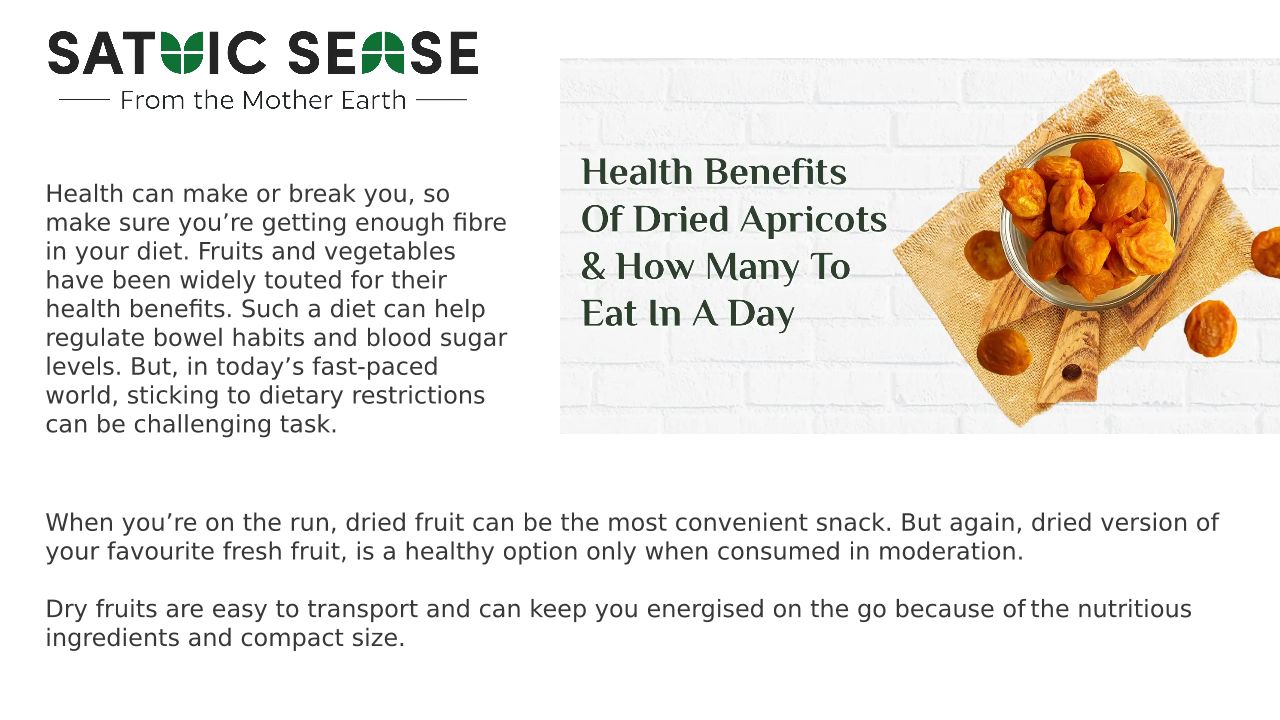 SATVIC SENSE
From the Mother Earth

Health can make or break you, so make sure you're getting enough fibre in your diet. Fruits and vegetables have been widely touted for their health benefits. Such a diet can help regulate bowel habits and blood sugar levels. But, in today's fast-paced world, sticking to dietary restrictions can be challenging task.

Health Benefits Of Dried Apricots & How Many To Eat In A Day

When you're on the run, dried fruit can be the most convenient snack. But again, dried version of your favourite fresh fruit, is a healthy option only when consumed in moderation.

Dry fruits are easy to transport and can keep you energised on the go because of the nutritious ingredients and compact size.